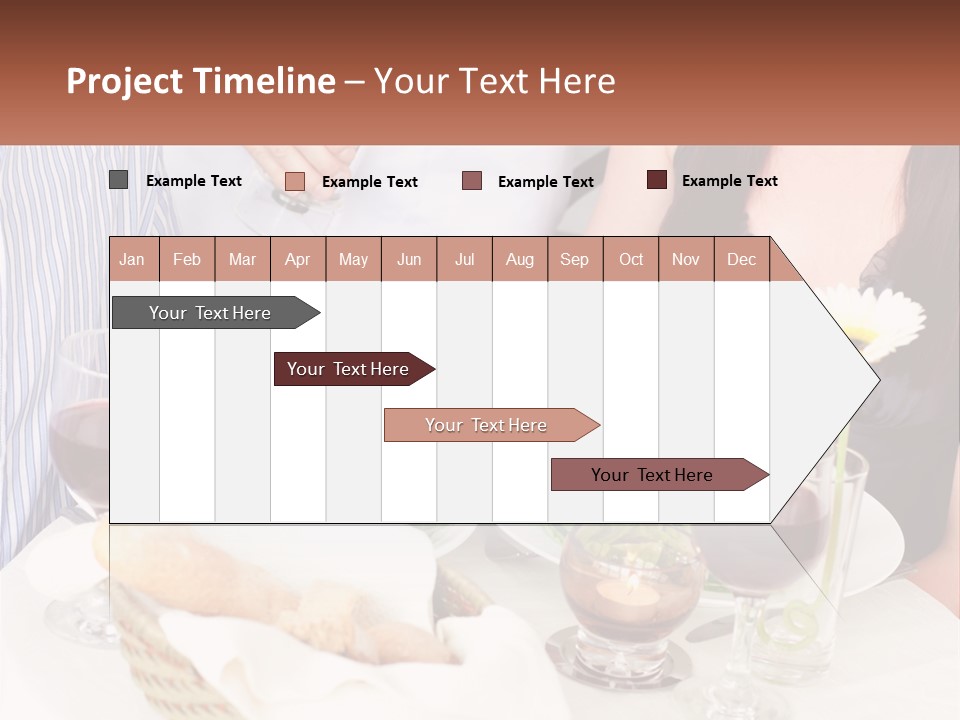 Project Timeline – Your Text Here

Example Text
Example Text
Example Text
Example Text

| Jan | Feb | Mar | Apr | May | Jun | Jul | Aug | Sep | Oct | Nov | Dec |
|---|---|---|---|---|---|---|---|---|---|---|---|

Your Text Here
Your Text Here
Your Text Here
Your Text Here